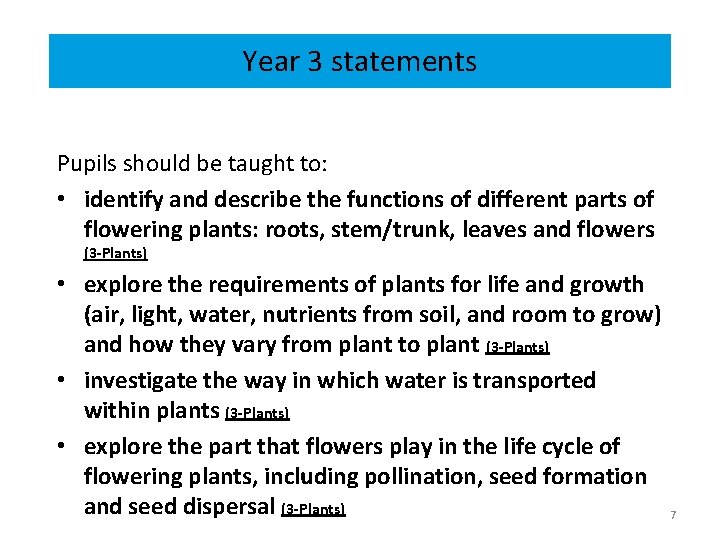 Year 3 statements

Pupils should be taught to:

• identify and describe the functions of different parts of flowering plants: roots, stem/trunk, leaves and flowers (3-Plants)

• explore the requirements of plants for life and growth (air, light, water, nutrients from soil, and room to grow) and how they vary from plant to plant (3-Plants)

• investigate the way in which water is transported within plants (3-Plants)

• explore the part that flowers play in the life cycle of flowering plants, including pollination, seed formation and seed dispersal (3-Plants)

7